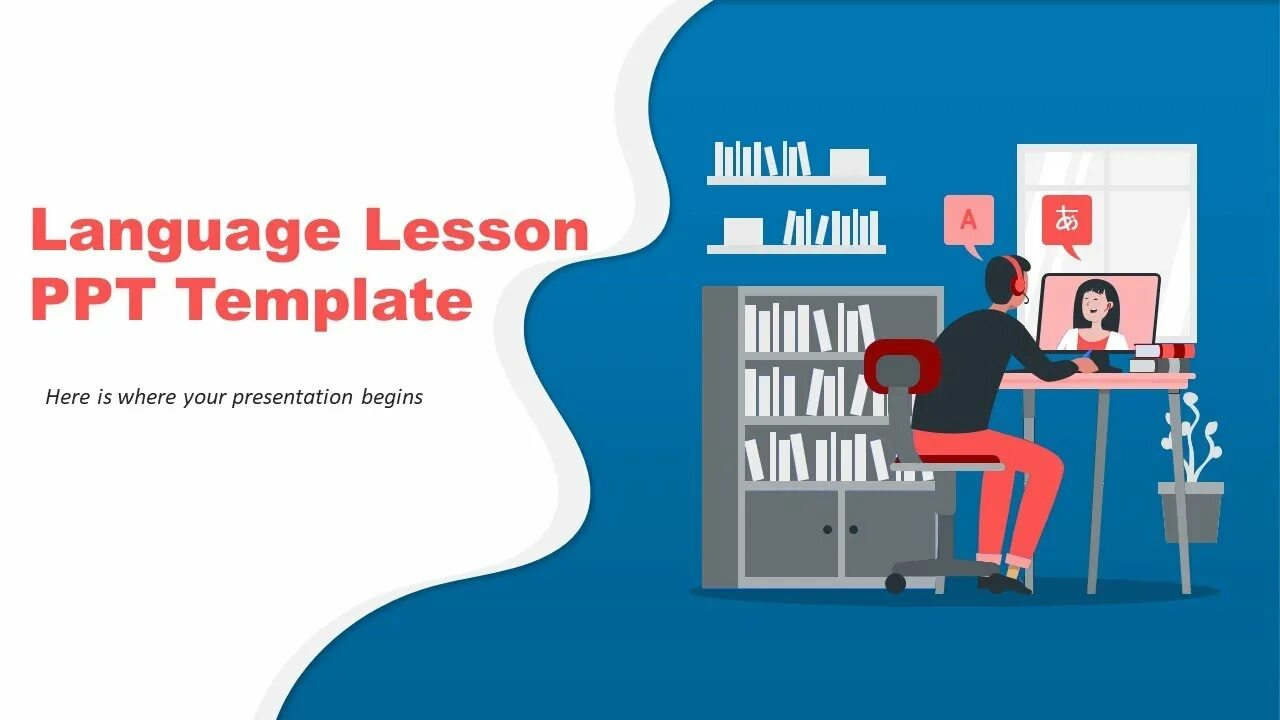 Language Lesson PPT Template

Here is where your presentation begins

A

あ